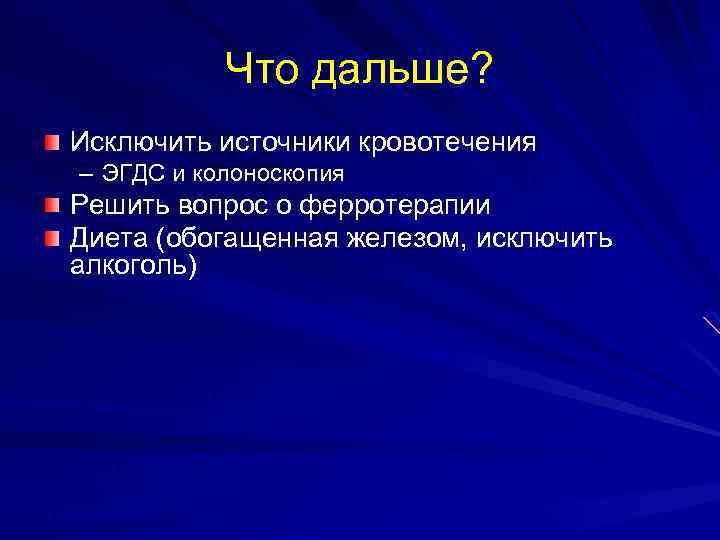 Что дальше?

Исключить источники кровотечения
– ЭГДС и колоноскопия

Решить вопрос о ферротерапии

Диета (обогащенная железом, исключить алкоголь)